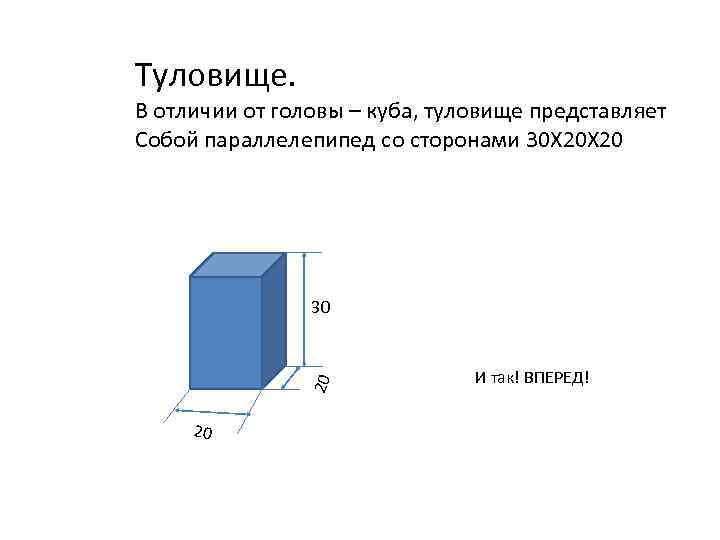 Туловище.

В отличии от головы – куба, туловище представляет Собой параллелепипед со сторонами 30Х20Х20

30

20

20

И так! ВПЕРЕД!